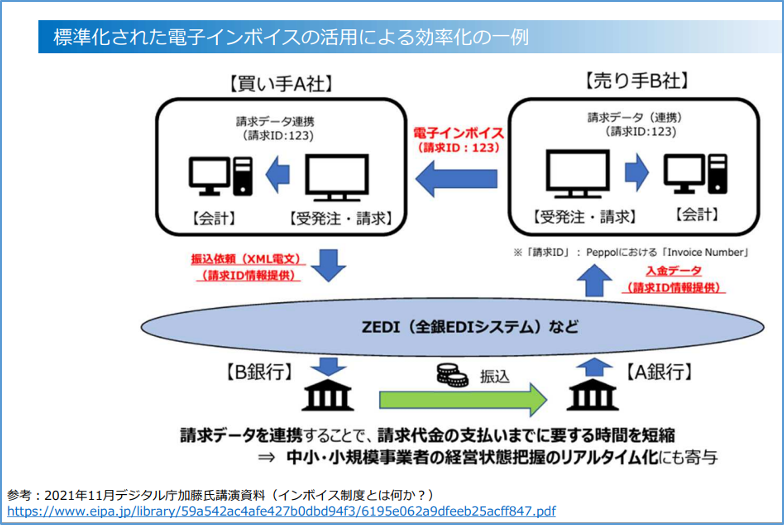 標準化された電子インボイスの活用による効率化の一例

【買い手A社】

請求データ連携
（請求ID:123）

【会計】

【受発注・請求】

電子インボイス
（請求ID：123）

【売り手B社】

請求データ（連携）
（請求ID:123）

【受発注・請求】

【会計】

※「請求ID」：Peppolにおける「Invoice Number」

振込依頼（XML電文）
（請求ID情報提供）

入金データ
（請求ID情報提供）

ZEDI（全銀EDIシステム）など

【B銀行】

振込

【A銀行】

請求データを連携することで、請求代金の支払いまでに要する時間を短縮
⇒ 中小・小規模事業者の経営状態把握のリアルタイム化にも寄与

参考：2021年11月デジタル庁加藤氏講演資料（インボイス制度とは何か？）
https://www.eipa.jp/library/59a542ac4afe427b0dbd94f3/6195e062a9dfeeb25acff847.pdf